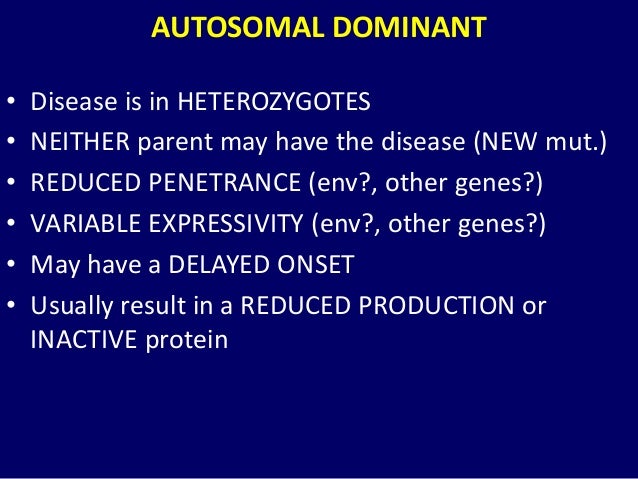 AUTOSOMAL DOMINANT

• Disease is in HETEROZYGOTES
• NEITHER parent may have the disease (NEW mut.)
• REDUCED PENETRANCE (env?, other genes?)
• VARIABLE EXPRESSIVITY (env?, other genes?)
• May have a DELAYED ONSET
• Usually result in a REDUCED PRODUCTION or INACTIVE protein